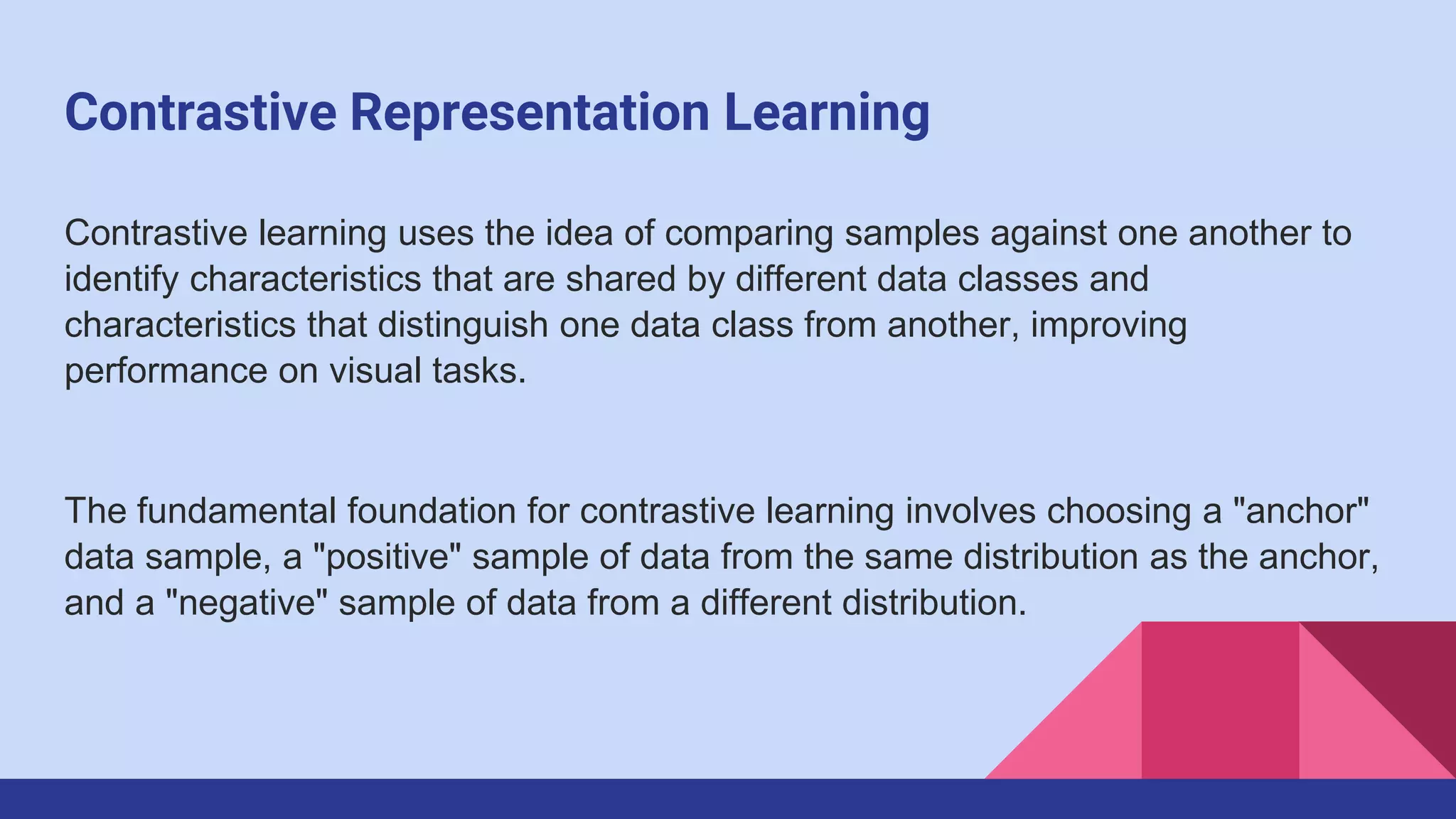 Contrastive Representation Learning

Contrastive learning uses the idea of comparing samples against one another to identify characteristics that are shared by different data classes and characteristics that distinguish one data class from another, improving performance on visual tasks.

The fundamental foundation for contrastive learning involves choosing a "anchor" data sample, a "positive" sample of data from the same distribution as the anchor, and a "negative" sample of data from a different distribution.